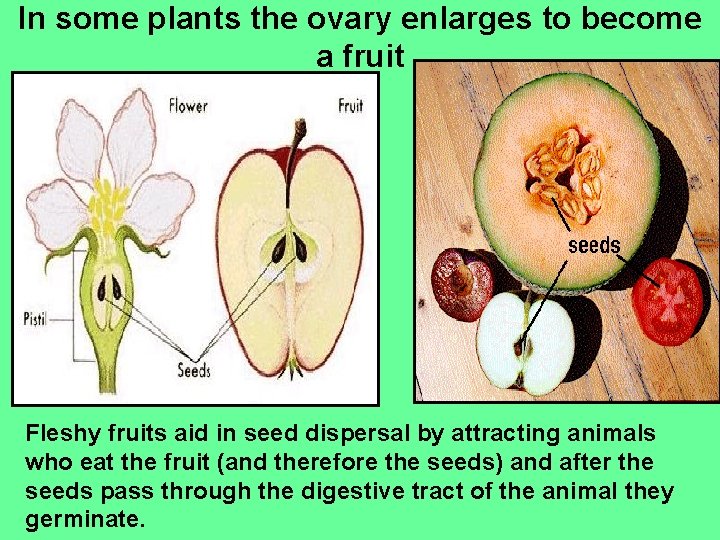 In some plants the ovary enlarges to become a fruit

Flower

Fruit

Pistil

Seeds

seeds

Fleshy fruits aid in seed dispersal by attracting animals who eat the fruit (and therefore the seeds) and after the seeds pass through the digestive tract of the animal they germinate.